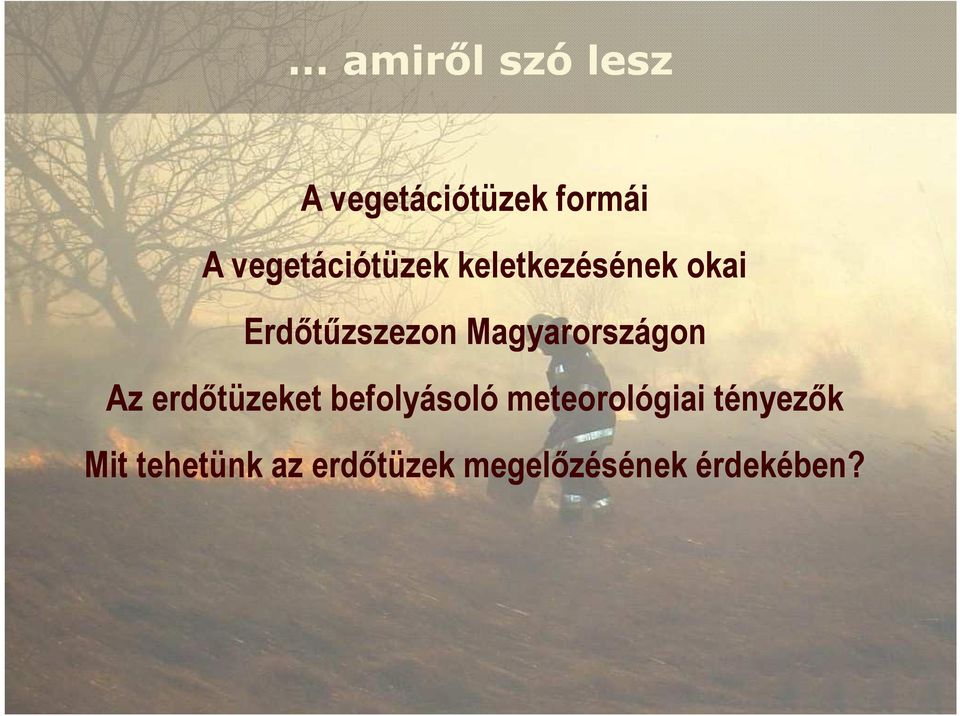 ... amiről szó lesz

A vegetációtüzek formái

A vegetációtüzek keletkezésének okai

Erdőtűzszezon Magyarországon

Az erdőtüzeket befolyásoló meteorológiai tényezők

Mit tehetünk az erdőtüzek megelőzésének érdekében?